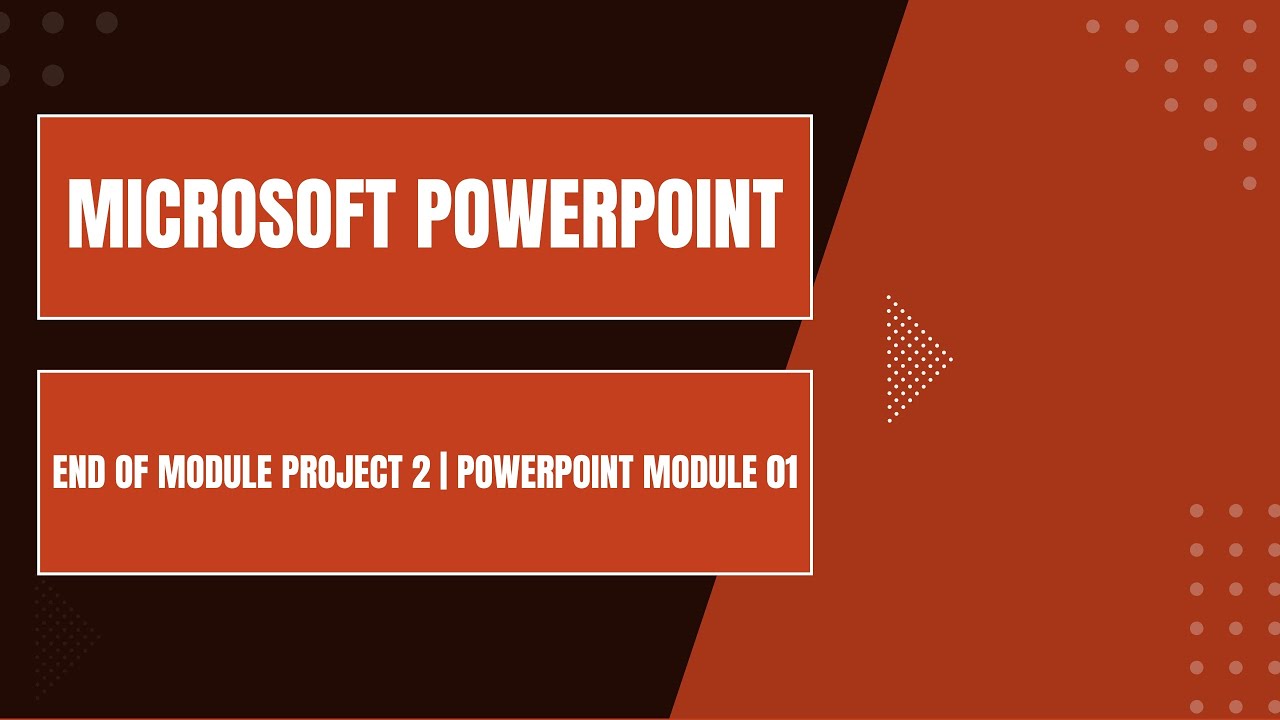 MICROSOFT POWERPOINT

END OF MODULE PROJECT 2 | POWERPOINT MODULE 01